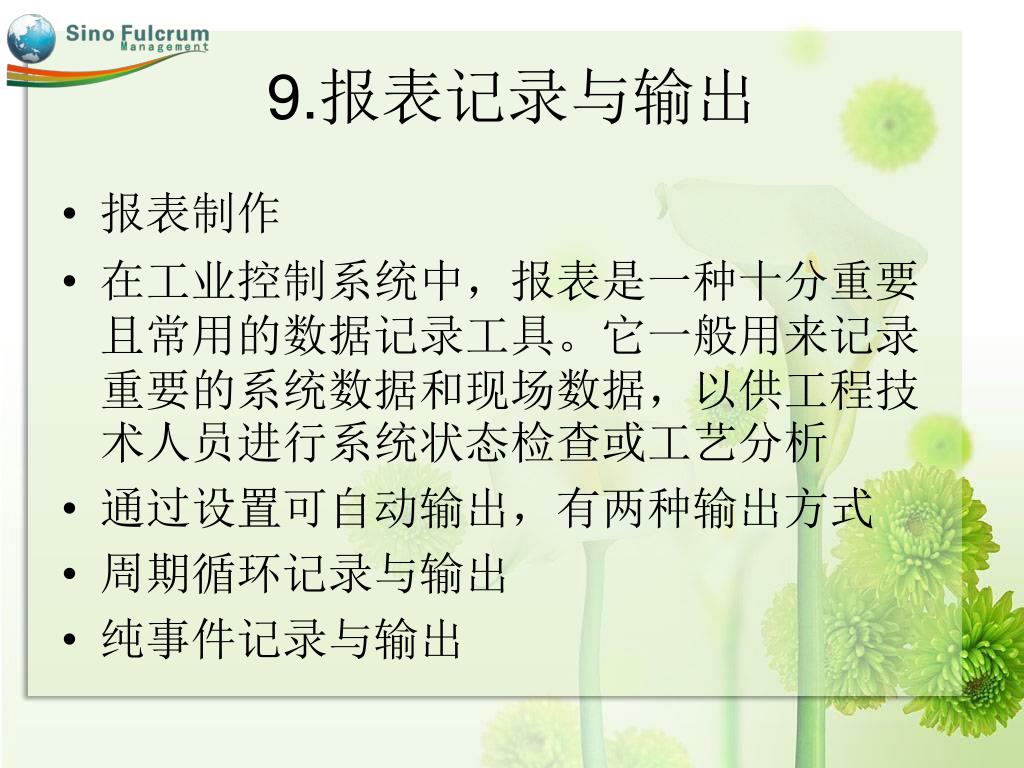 Sino Fulcrum
Management

9.报表记录与输出

• 报表制作
• 在工业控制系统中，报表是一种十分重要且常用的数据记录工具。它一般用来记录重要的系统数据和现场数据，以供工程技术人员进行系统状态检查或工艺分析
• 通过设置可自动输出，有两种输出方式
• 周期循环记录与输出
• 纯事件记录与输出